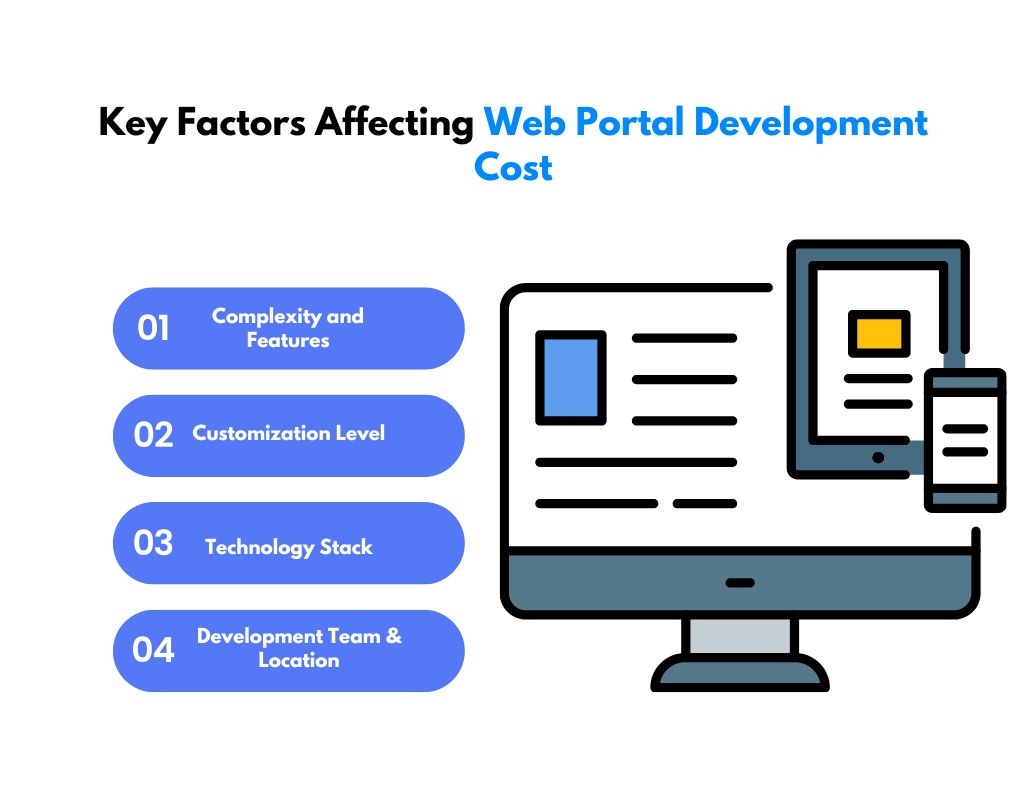 Key Factors Affecting Web Portal Development Cost

01 Complexity and Features

02 Customization Level

03 Technology Stack

04 Development Team & Location